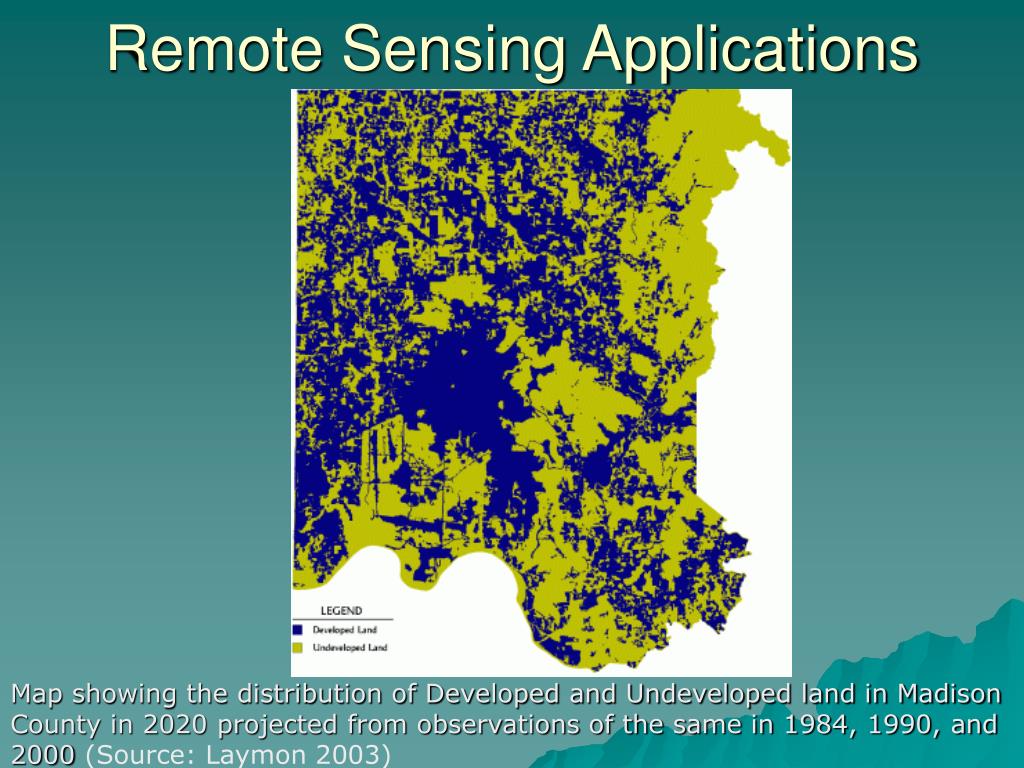 Remote Sensing Applications

LEGEND
Developed Land
Undeveloped Land

Map showing the distribution of Developed and Undeveloped land in Madison County in 2020 projected from observations of the same in 1984, 1990, and 2000 (Source: Laymon 2003)